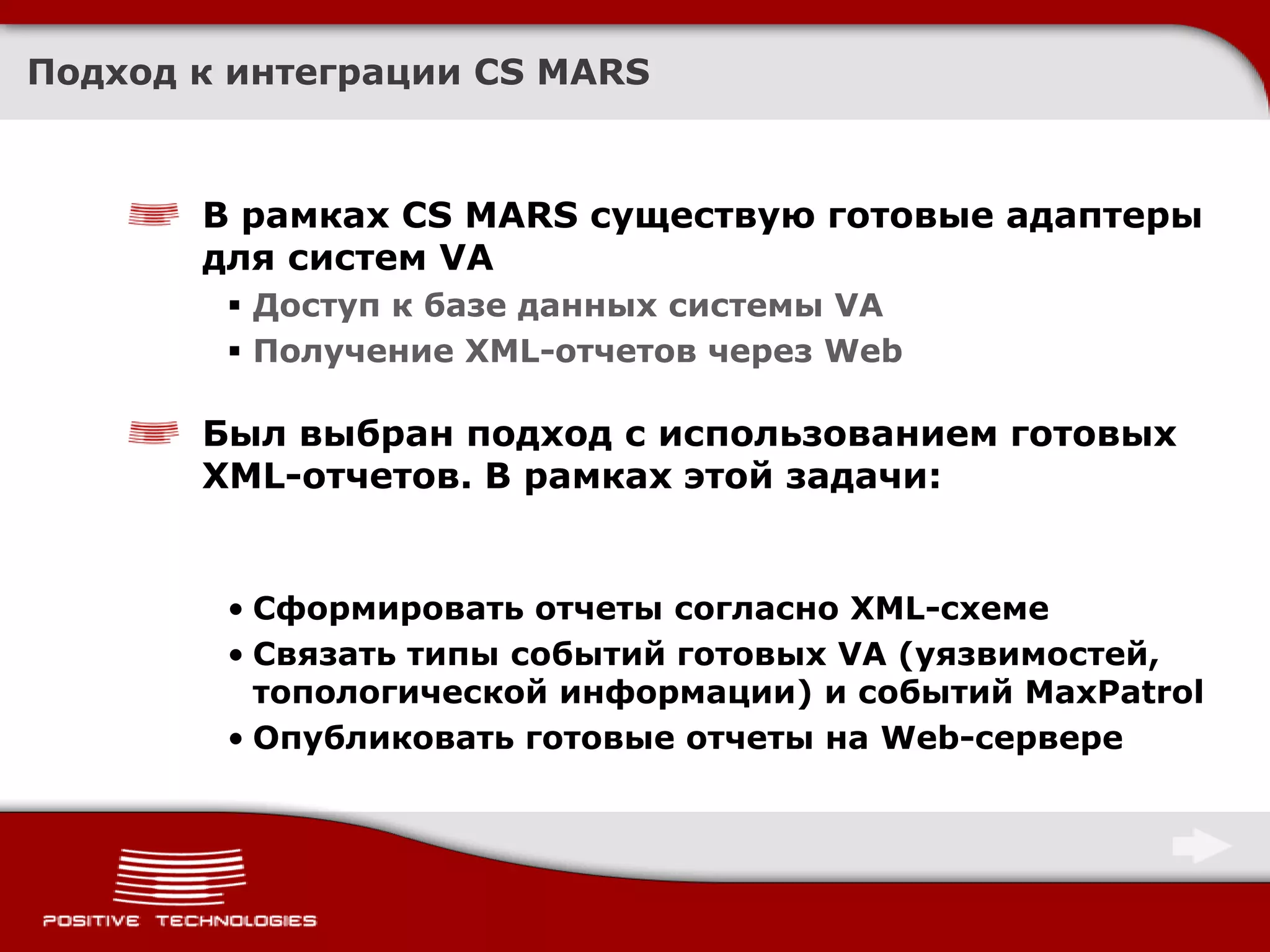 Подход к интеграции CS MARS

В рамках CS MARS существую готовые адаптеры для систем VA

▪ Доступ к базе данных системы VA
▪ Получение XML-отчетов через Web

Был выбран подход с использованием готовых XML-отчетов. В рамках этой задачи:

• Сформировать отчеты согласно XML-схеме
• Связать типы событий готовых VA (уязвимостей, топологической информации) и событий MaxPatrol
• Опубликовать готовые отчеты на Web-сервере

POSITIVE TECHNOLOGIES